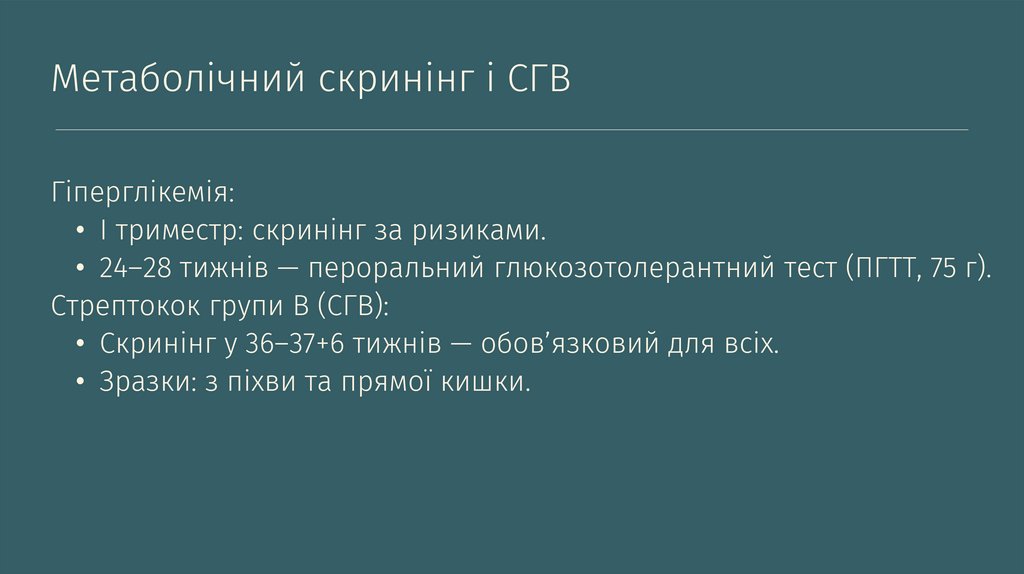 Метаболічний скринінг і СГВ

Гіперглікемія:
• І триместр: скринінг за ризиками.
• 24–28 тижнів — пероральний глюкозотолерантний тест (ПГТТ, 75 г).
Стрептокок групи В (СГВ):
• Скринінг у 36–37+6 тижнів — обов’язковий для всіх.
• Зразки: з піхви та прямої кишки.